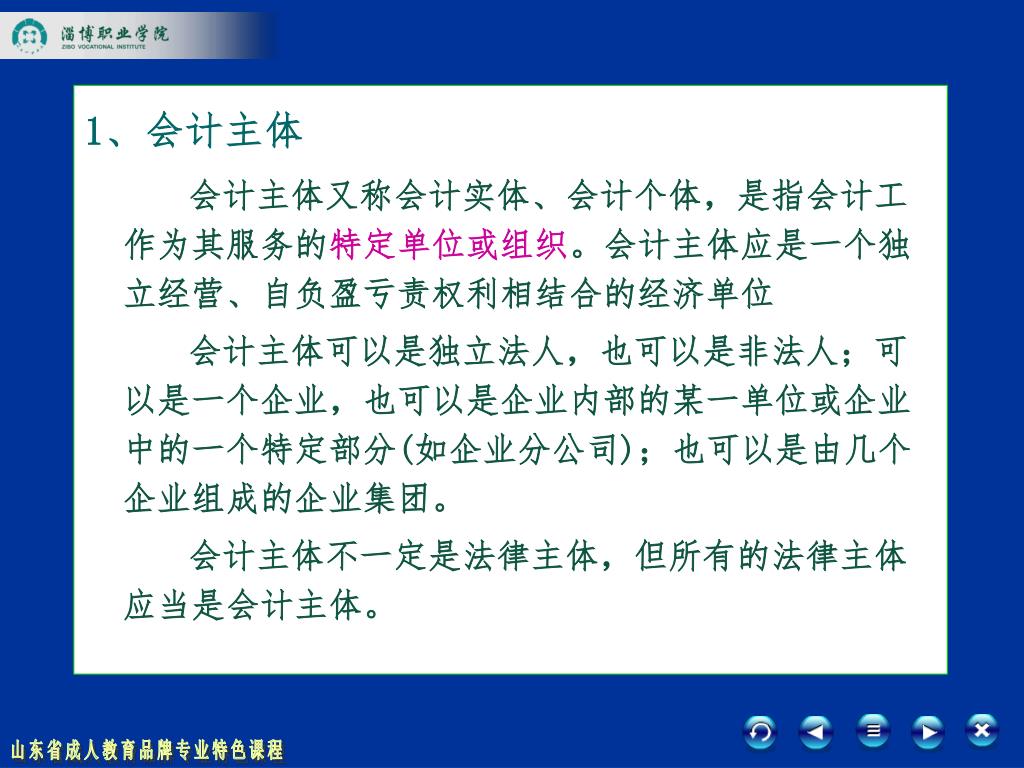 淄博职业学院
ZIBO VOCATIONAL INSTITUTE

1、会计主体

会计主体又称会计实体、会计个体，是指会计工作为其服务的特定单位或组织。会计主体应是一个独立经营、自负盈亏责权利相结合的经济单位

会计主体可以是独立法人，也可以是非法人；可以是一个企业，也可以是企业内部的某一单位或企业中的一个特定部分(如企业分公司)；也可以是由几个企业组成的企业集团。

会计主体不一定是法律主体，但所有的法律主体应当是会计主体。

山东省成人教育品牌专业特色课程